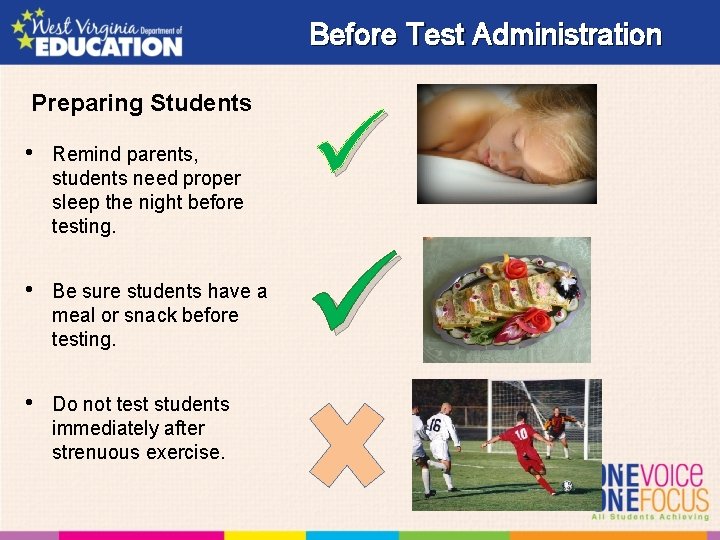 West Virginia Department of EDUCATION

Before Test Administration

Preparing Students

• Remind parents, students need proper sleep the night before testing.

• Be sure students have a meal or snack before testing.

• Do not test students immediately after strenuous exercise.

16 10

ONEVOICE
ONEFOCUS
All Students Achieving